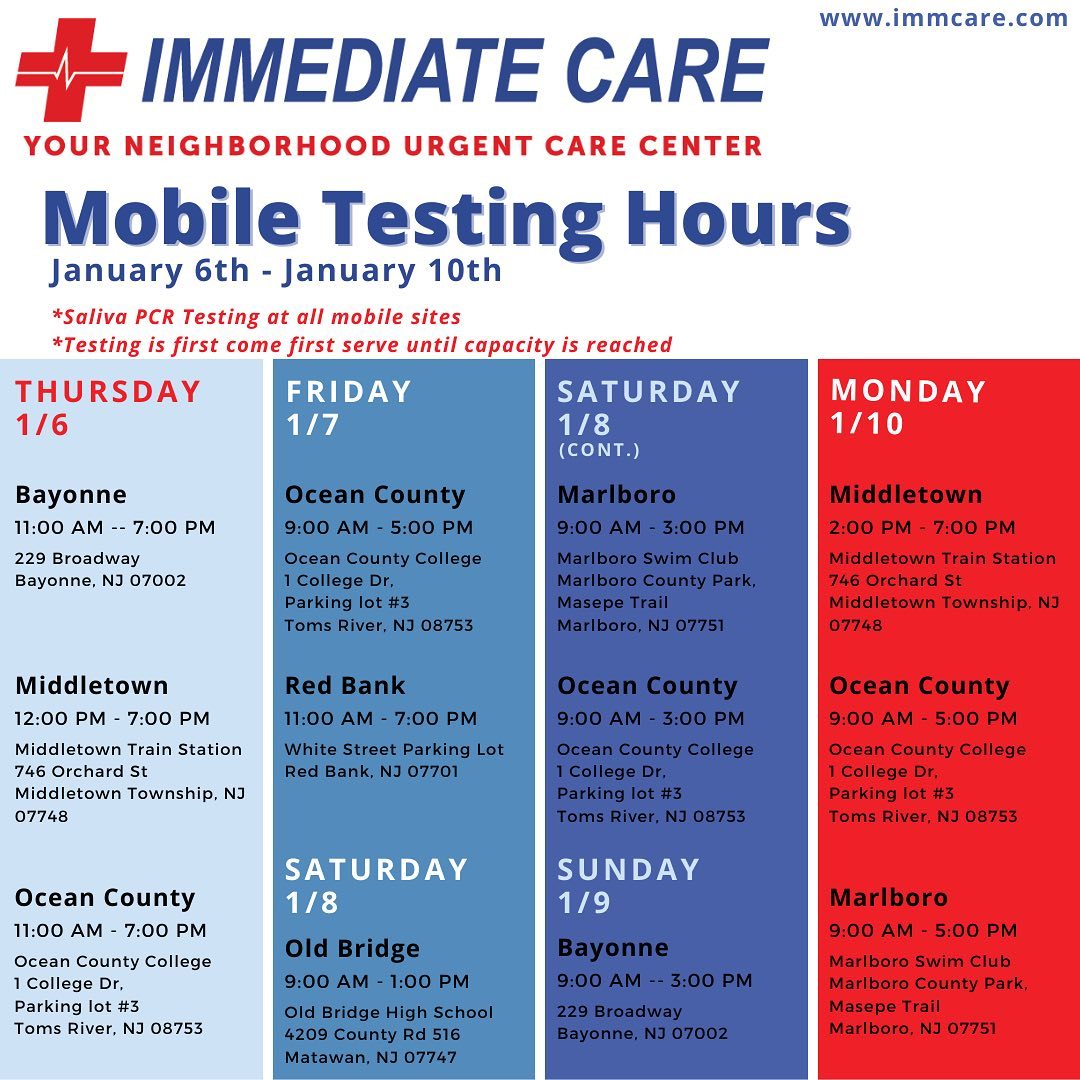 www.immcare.com

IMMEDIATE CARE

YOUR NEIGHBORHOOD URGENT CARE CENTER

Mobile Testing Hours

January 6th - January 10th

*Saliva PCR Testing at all mobile sites
*Testing is first come first serve until capacity is reached

THURSDAY
1/6

Bayonne
11:00 AM -- 7:00 PM
229 Broadway
Bayonne, NJ 07002

Middletown
12:00 PM - 7:00 PM
Middletown Train Station
746 Orchard St
Middletown Township, NJ 07748

Ocean County
11:00 AM - 7:00 PM
Ocean County College
1 College Dr,
Parking lot #3
Toms River, NJ 08753

FRIDAY
1/7

Ocean County
9:00 AM - 5:00 PM
Ocean County College
1 College Dr,
Parking lot #3
Toms River, NJ 08753

Red Bank
11:00 AM - 7:00 PM
White Street Parking Lot
Red Bank, NJ 07701

SATURDAY
1/8

Old Bridge
9:00 AM - 1:00 PM
Old Bridge High School
4209 County Rd 516
Matawan, NJ 07747

SATURDAY
1/8
(CONT.)

Marlboro
9:00 AM - 3:00 PM
Marlboro Swim Club
Marlboro County Park,
Masepe Trail
Marlboro, NJ 07751

Ocean County
9:00 AM - 3:00 PM
Ocean County College
1 College Dr,
Parking lot #3
Toms River, NJ 08753

SUNDAY
1/9

Bayonne
9:00 AM -- 3:00 PM
229 Broadway
Bayonne, NJ 07002

MONDAY
1/10

Middletown
2:00 PM - 7:00 PM
Middletown Train Station
746 Orchard St
Middletown Township, NJ 07748

Ocean County
9:00 AM - 5:00 PM
Ocean County College
1 College Dr,
Parking lot #3
Toms River, NJ 08753

Marlboro
9:00 AM - 5:00 PM
Marlboro Swim Club
Marlboro County Park,
Masepe Trail
Marlboro, NJ 07751